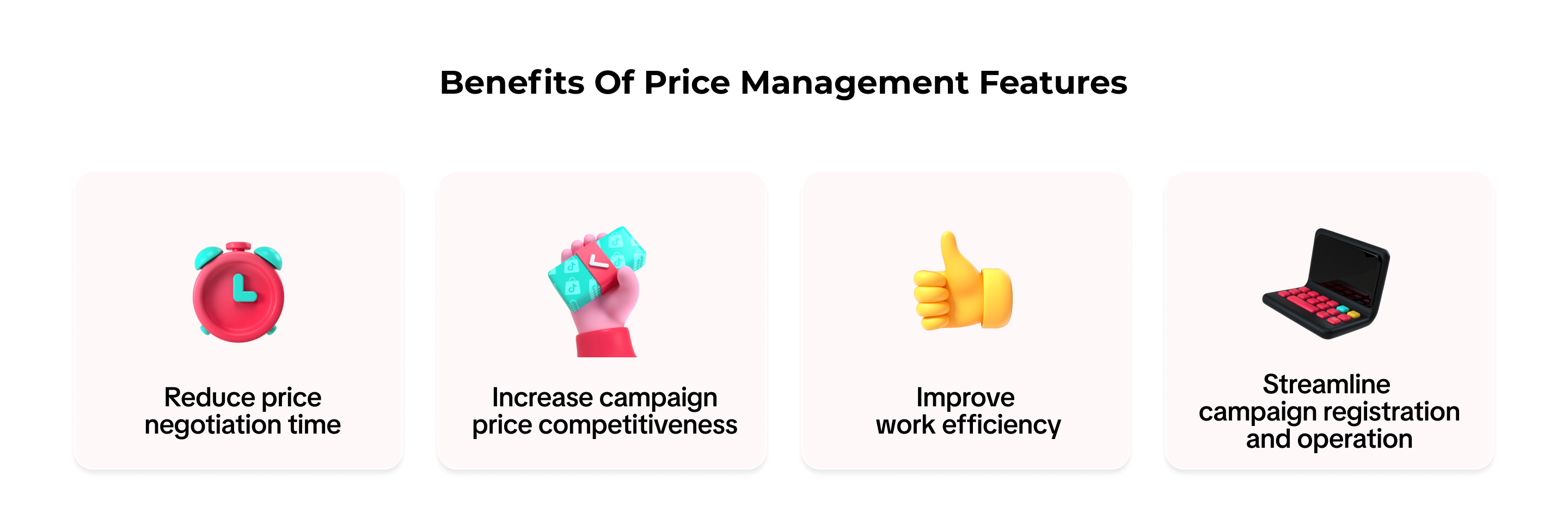 Benefits Of Price Management Features

Reduce price negotiation time

Increase campaign price competitiveness

Improve work efficiency

Streamline campaign registration and operation